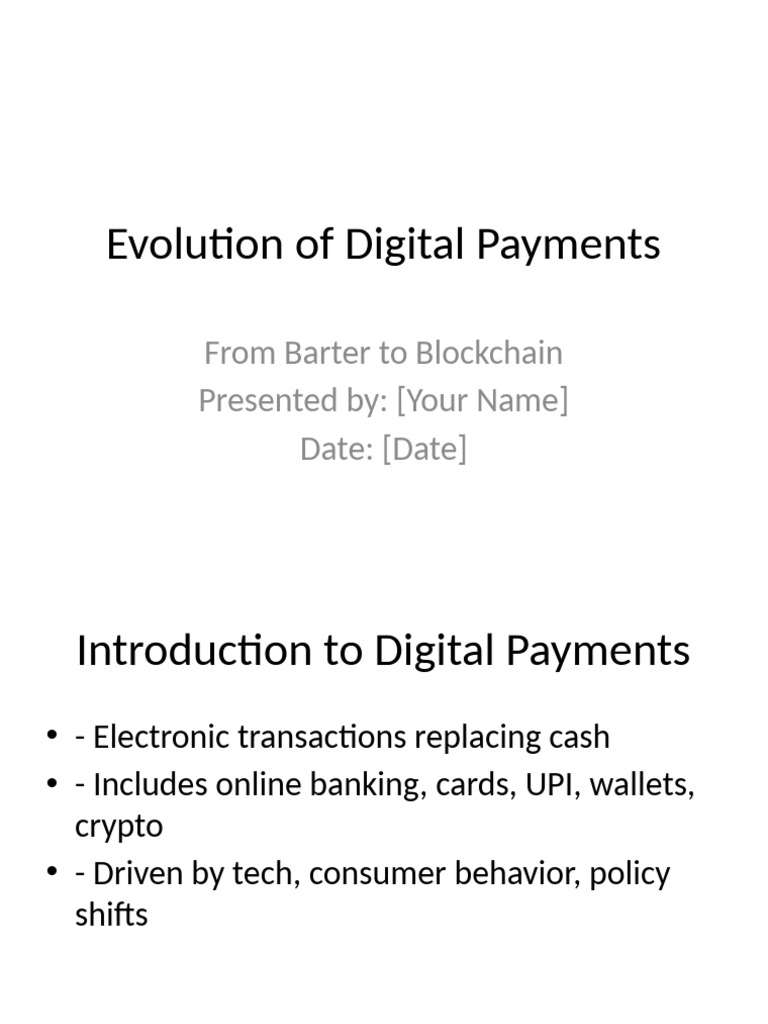 Evolution of Digital Payments

From Barter to Blockchain
Presented by: [Your Name]
Date: [Date]

Introduction to Digital Payments

• - Electronic transactions replacing cash
• - Includes online banking, cards, UPI, wallets, crypto
• - Driven by tech, consumer behavior, policy shifts